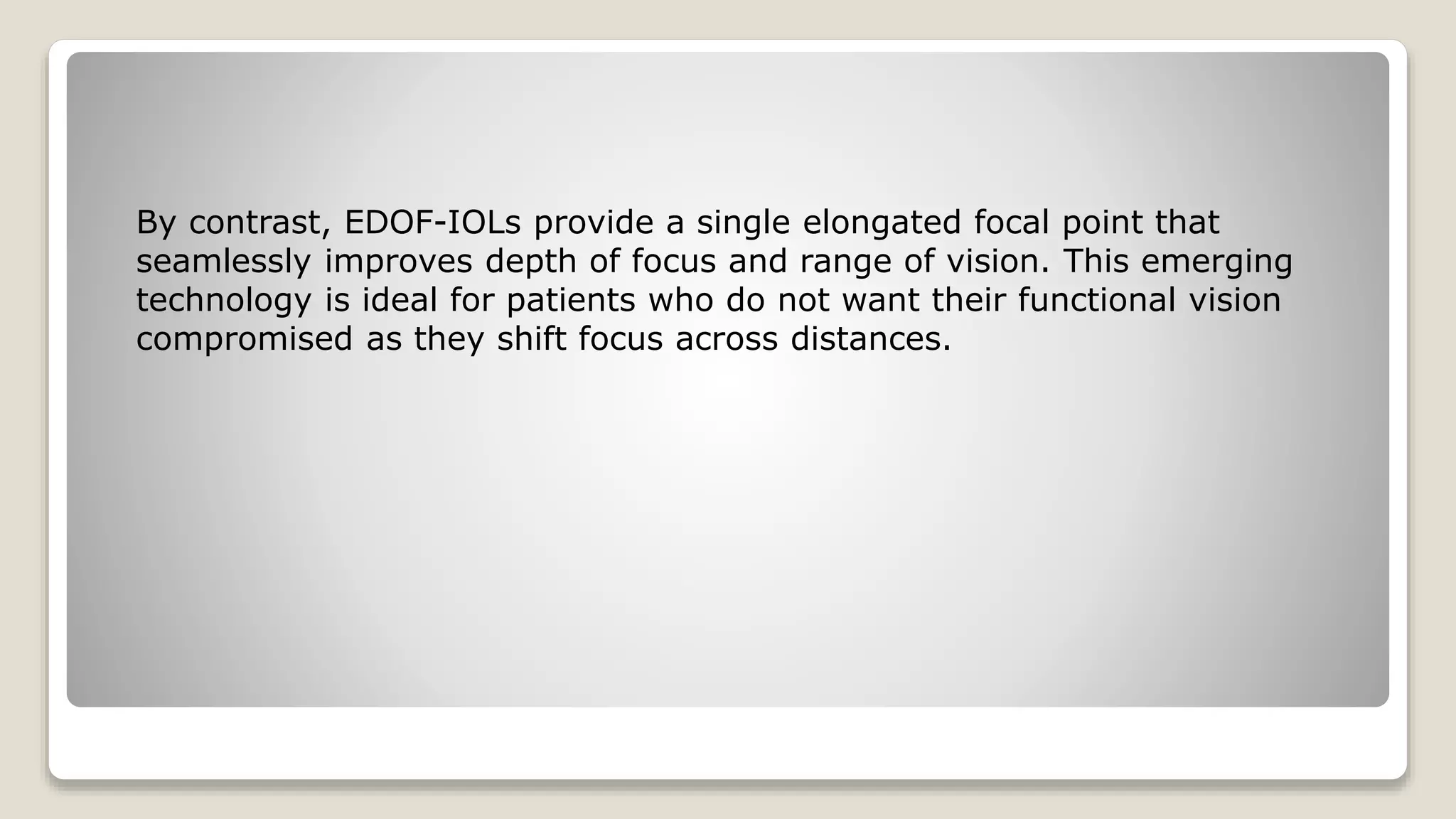 By contrast, EDOF-IOLs provide a single elongated focal point that seamlessly improves depth of focus and range of vision. This emerging technology is ideal for patients who do not want their functional vision compromised as they shift focus across distances.